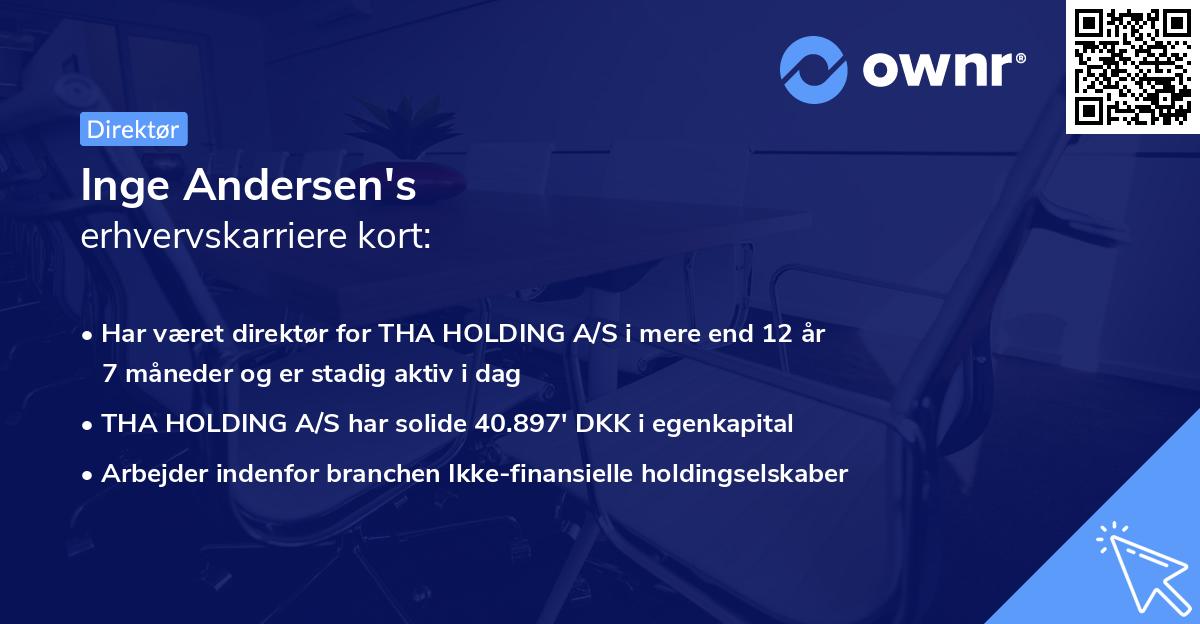 ownr®

Direktør

Inge Andersen's
erhvervskarriere kort:

• Har været direktør for THA HOLDING A/S i mere end 12 år 7 måneder og er stadig aktiv i dag
• THA HOLDING A/S har solide 40.897' DKK i egenkapital
• Arbejder indenfor branchen Ikke-finansielle holdingselskaber